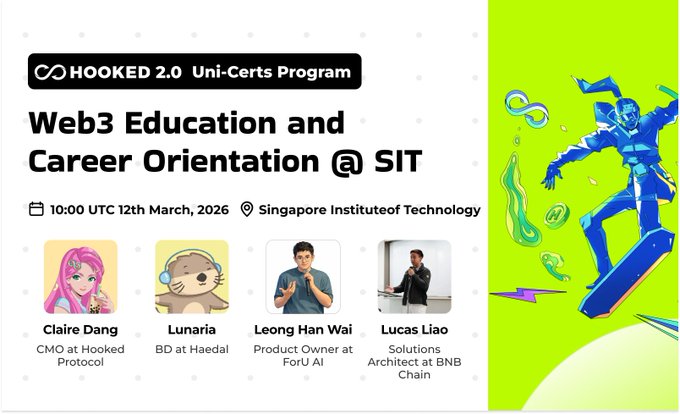 HOOKED 2.0 Uni-Certs Program

Web3 Education and Career Orientation @ SIT

10:00 UTC 12th March, 2026

Singapore Instituteof Technology

Claire Dang
CMO at Hooked Protocol

Lunaria
BD at Haedal

Leong Han Wai
Product Owner at ForU AI

Lucas Liao
Solutions Architect at BNB Chain